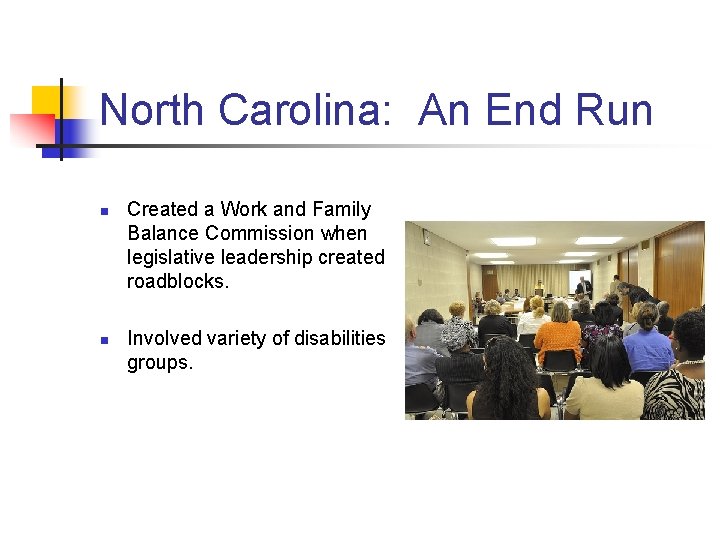 North Carolina:  An End Run

- Created a Work and Family Balance Commission when legislative leadership created roadblocks.

- Involved variety of disabilities groups.